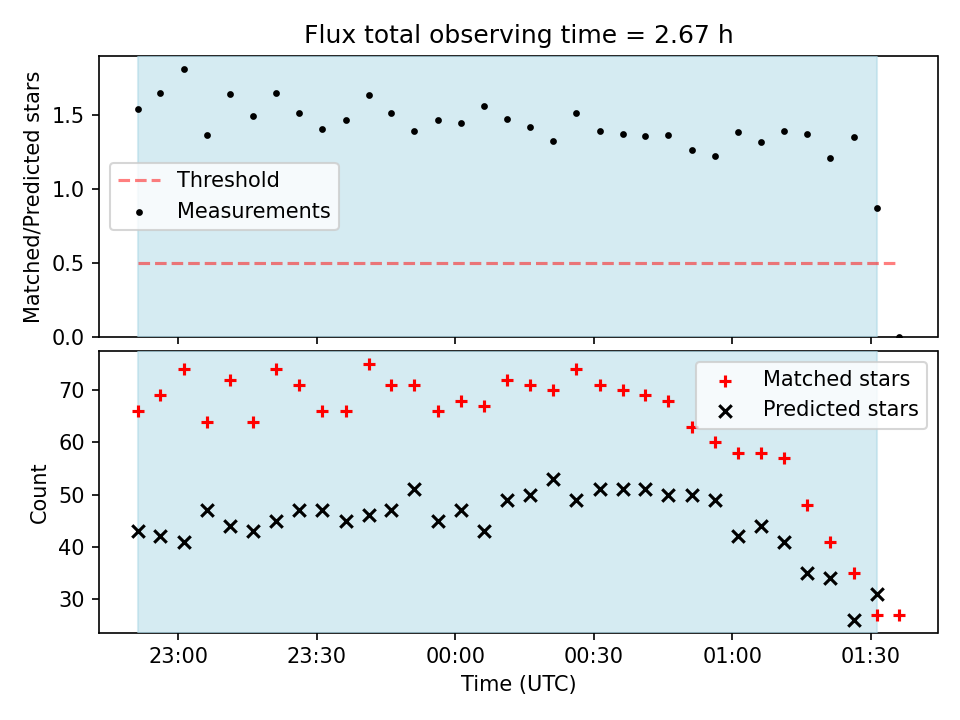 Flux total observing time = 2.67 h

Matched/Predicted stars

1.5
1.0
0.5
0.0

Threshold
Measurements

Count

70
60
50
40
30

Matched stars
Predicted stars

23:00
23:30
00:00
00:30
01:00
01:30

Time (UTC)